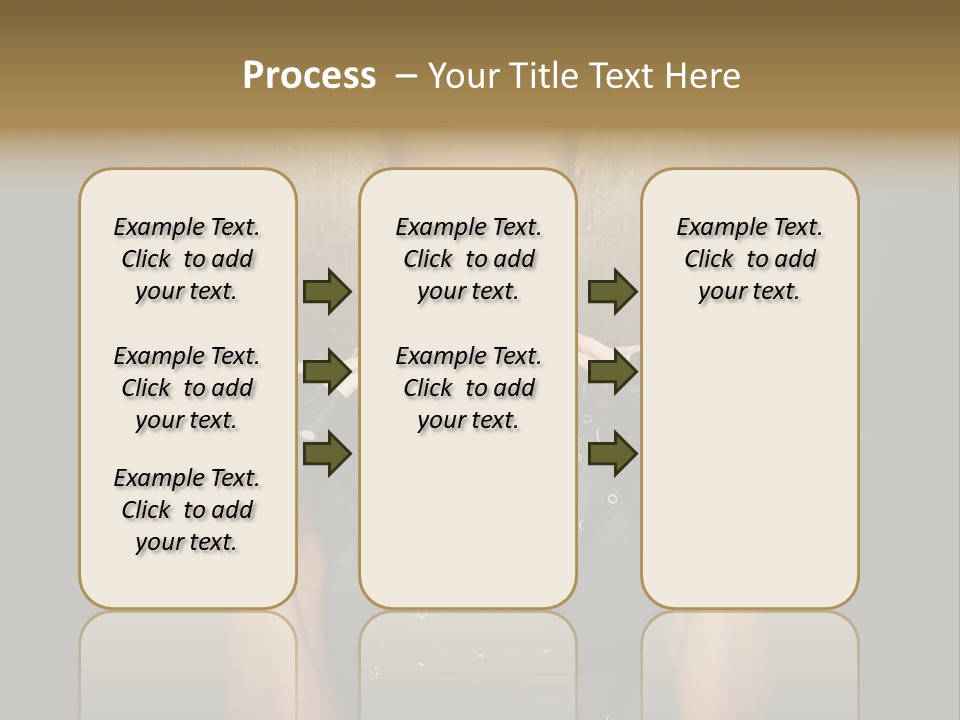 Process – Your Title Text Here

Example Text. Click to add your text.

Example Text. Click to add your text.

Example Text. Click to add your text.

Example Text. Click to add your text.

Example Text. Click to add your text.

Example Text. Click to add your text.